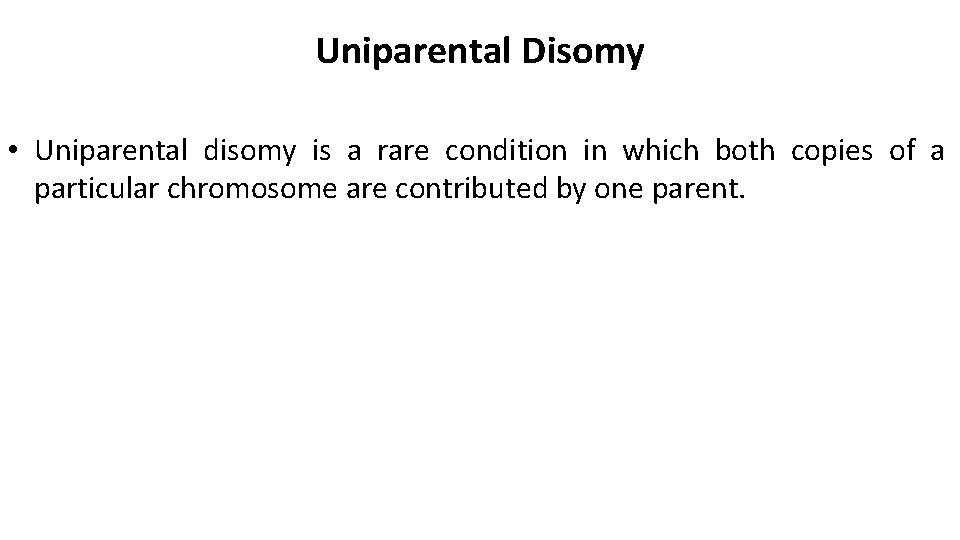 Uniparental Disomy

• Uniparental disomy is a rare condition in which both copies of a particular chromosome are contributed by one parent.